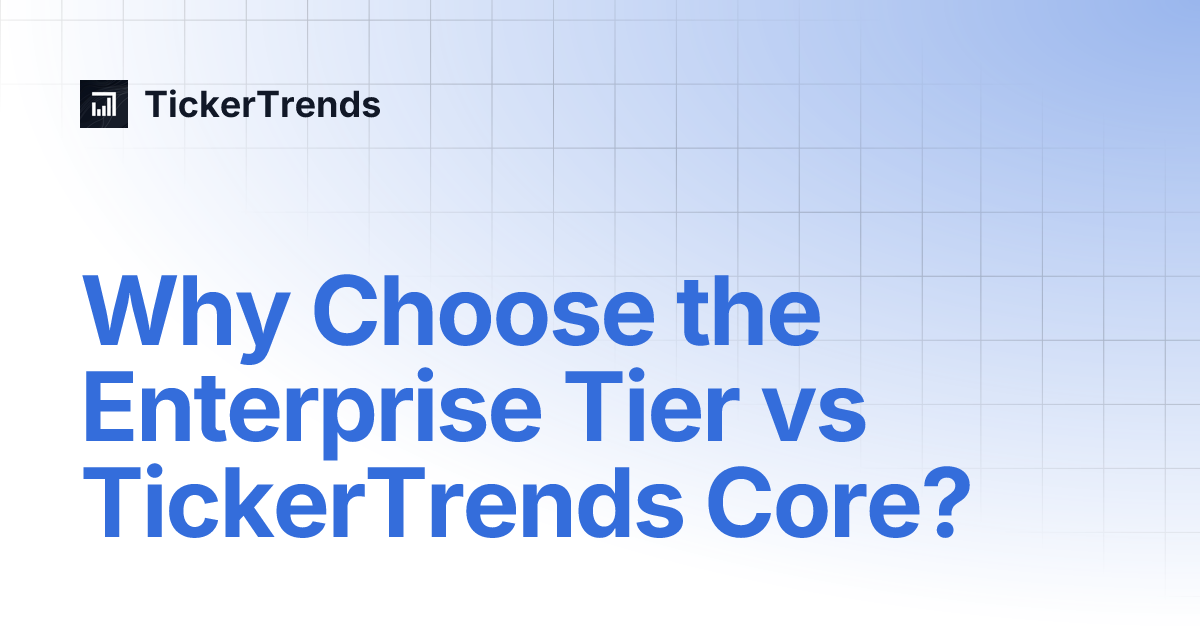 TickerTrends

Why Choose the Enterprise Tier vs TickerTrends Core?